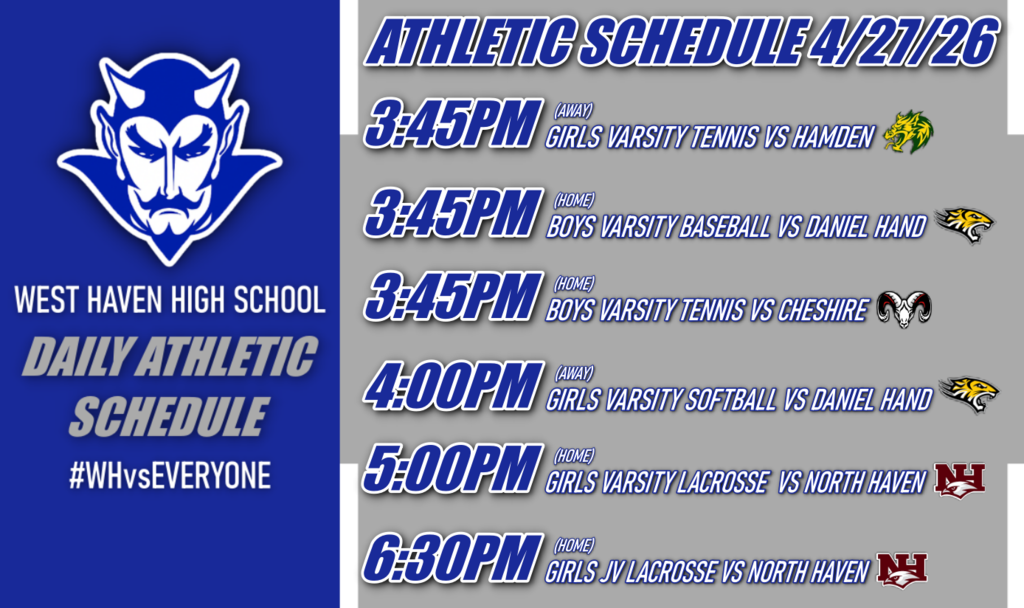 WEST HAVEN HIGH SCHOOL
DAILY ATHLETIC SCHEDULE
#WHvsEVERYONE

ATHLETIC SCHEDULE 4/27/26

3:45PM (AWAY) GIRLS VARSITY TENNIS VS HAMDEN

3:45PM (HOME) BOYS VARSITY BASEBALL VS DANIEL HAND

3:45PM (HOME) BOYS VARSITY TENNIS VS CHESHIRE

4:00PM (AWAY) GIRLS VARSITY SOFTBALL VS DANIEL HAND

5:00PM (HOME) GIRLS VARSITY LACROSSE VS NORTH HAVEN

NH

6:30PM (HOME) GIRLS JV LACROSSE VS NORTH HAVEN

NH